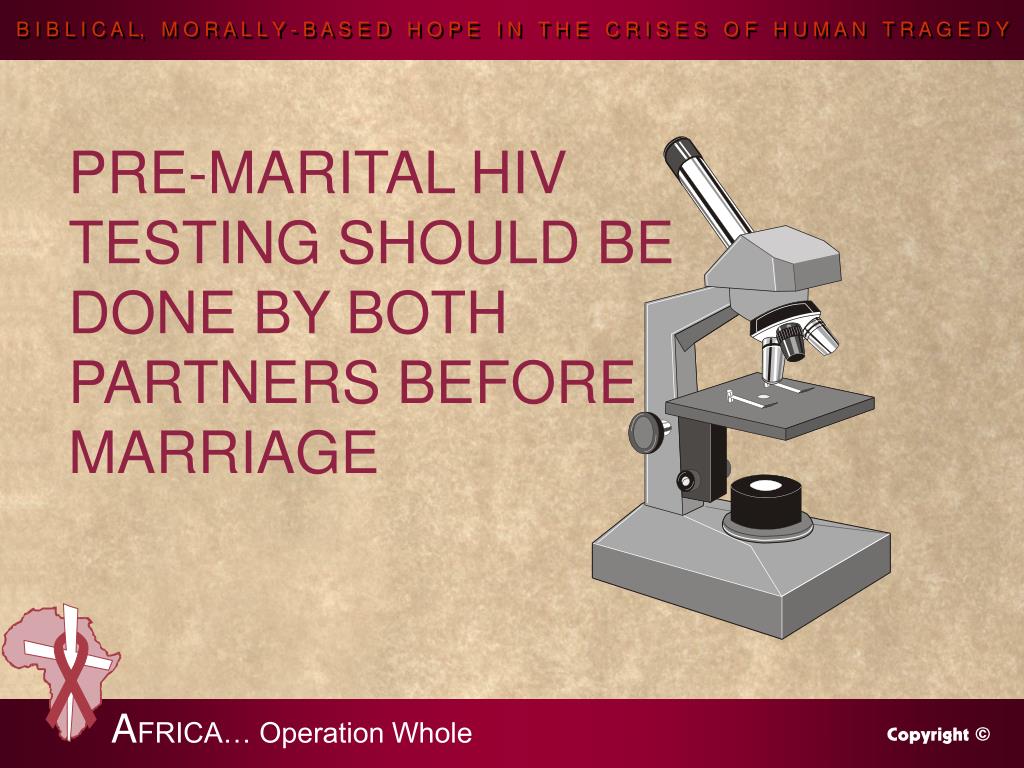 BIBLICAL, MORALLY-BASED HOPE IN THE CRISES OF HUMAN TRAGEDY

PRE-MARITAL HIV TESTING SHOULD BE DONE BY BOTH PARTNERS BEFORE MARRIAGE

AFRICA… Operation Whole

Copyright ©